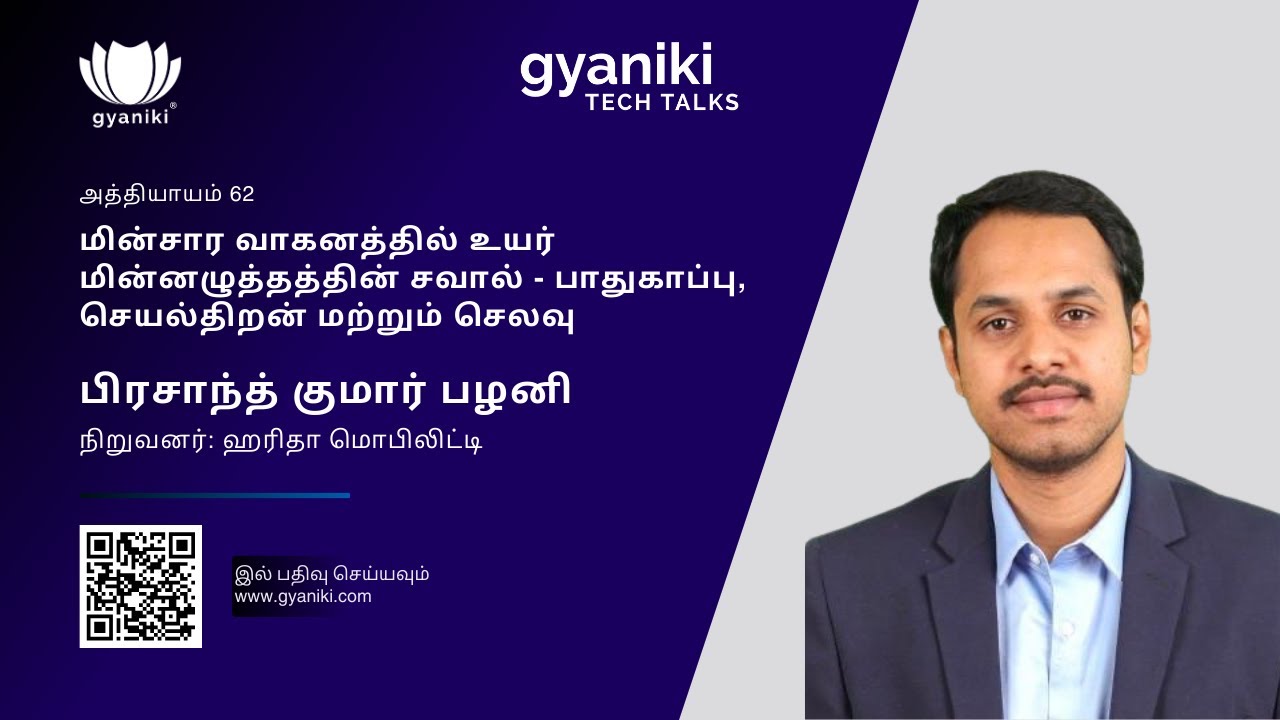 gyaniki®

gyaniki
TECH TALKS

அத்தியாயம் 62

மின்சார வாகனத்தில் உயர் மின்னழுத்தத்தின் சவால் - பாதுகாப்பு, செயல்திறன் மற்றும் செலவு

பிரசாந்த் குமார் பழனி

நிறுவனர்: ஹரிதா மொபிலிட்டி

இல் பதிவு செய்யவும்
www.gyaniki.com